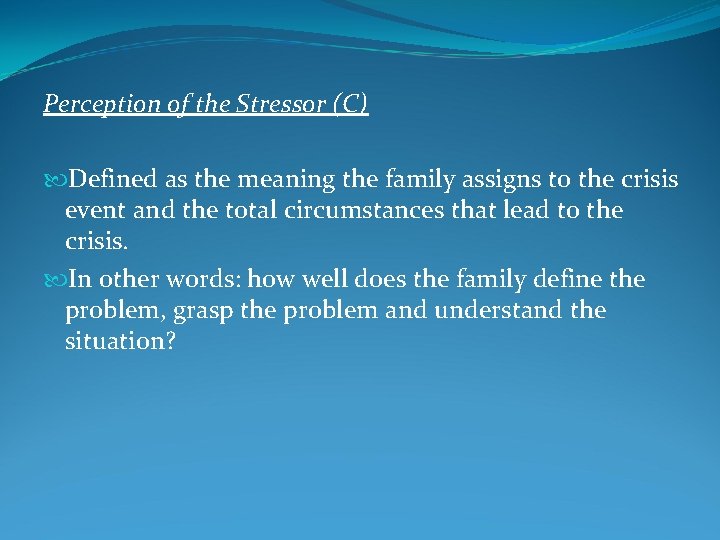 Perception of the Stressor (C)

Defined as the meaning the family assigns to the crisis event and the total circumstances that lead to the crisis.

In other words: how well does the family define the problem, grasp the problem and understand the situation?